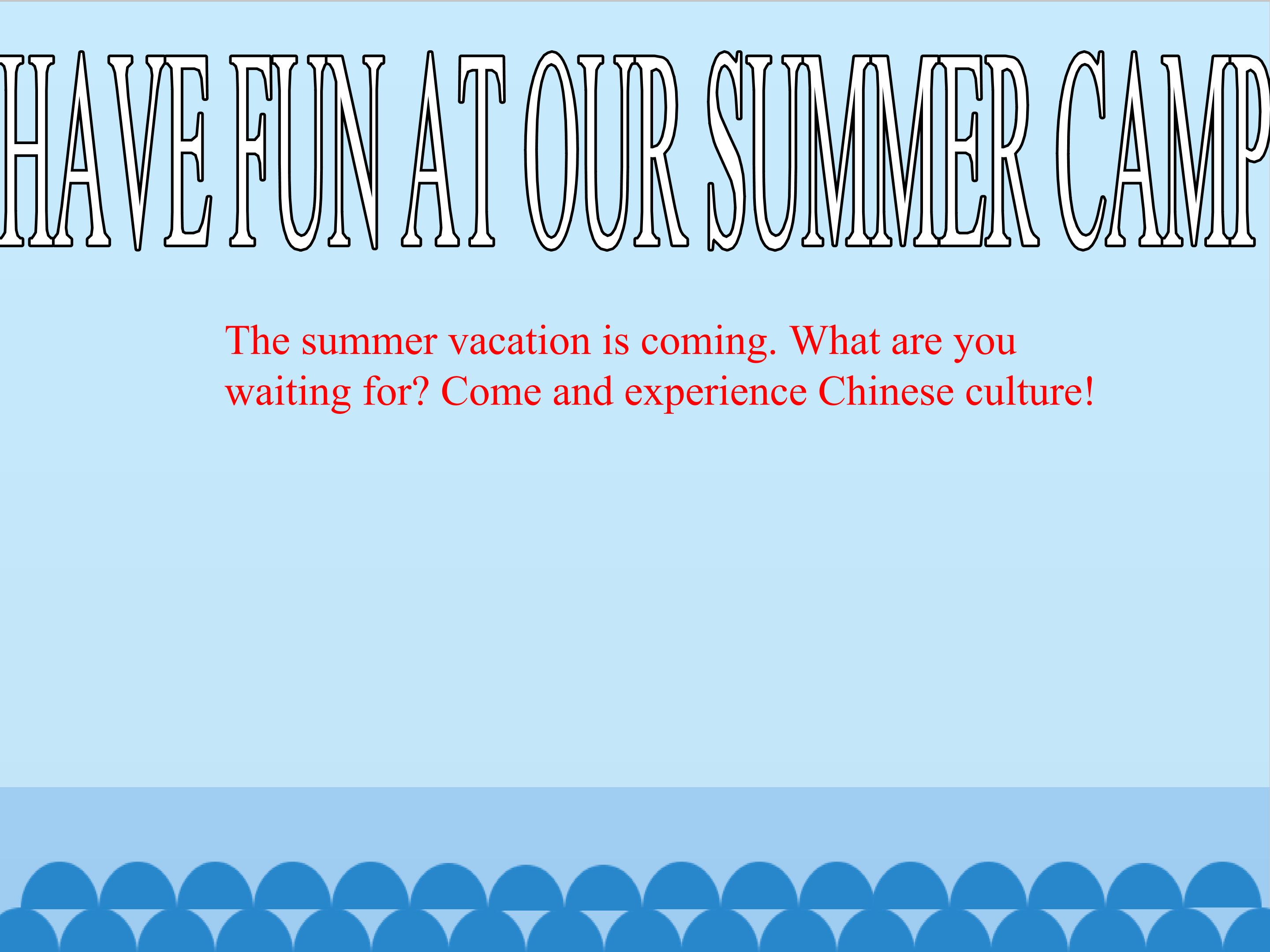 HAVE FUN AT OUR SUMMER CAMP

The summer vacation is coming. What are you waiting for? Come and experience Chinese culture!